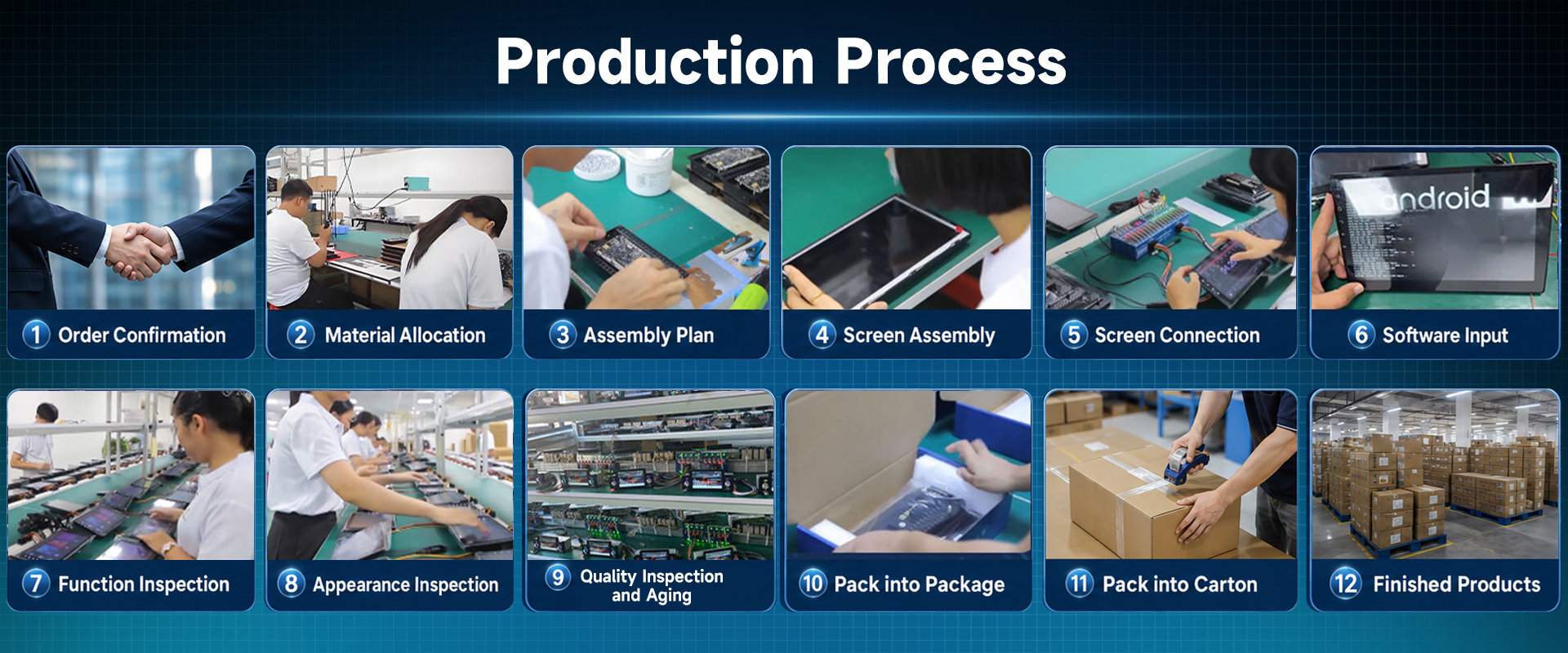 Production Process

android

1 Order Confirmation

2 Material Allocation

3 Assembly Plan

4 Screen Assembly

5 Screen Connection

6 Software Input

7 Function Inspection

8 Appearance Inspection

9 Quality Inspection and Aging

10 Pack into Package

11 Pack into Carton

12 Finished Products